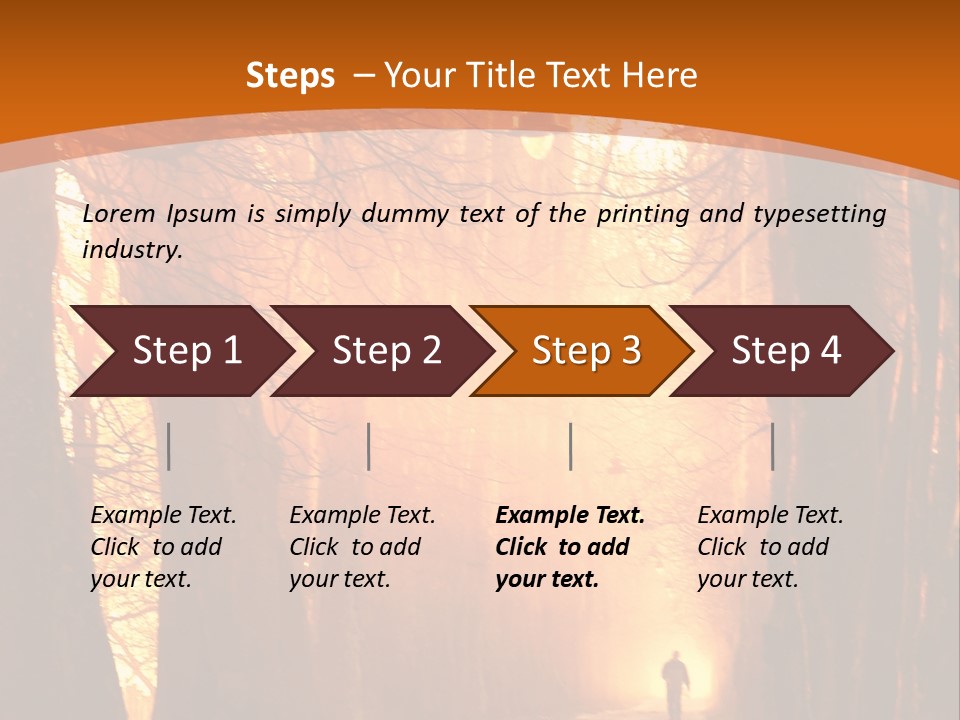 Steps – Your Title Text Here

Lorem Ipsum is simply dummy text of the printing and typesetting industry.

Step 1

Step 2

Step 3

Step 4

Example Text. Click to add your text.

Example Text. Click to add your text.

Example Text. Click to add your text.

Example Text. Click to add your text.